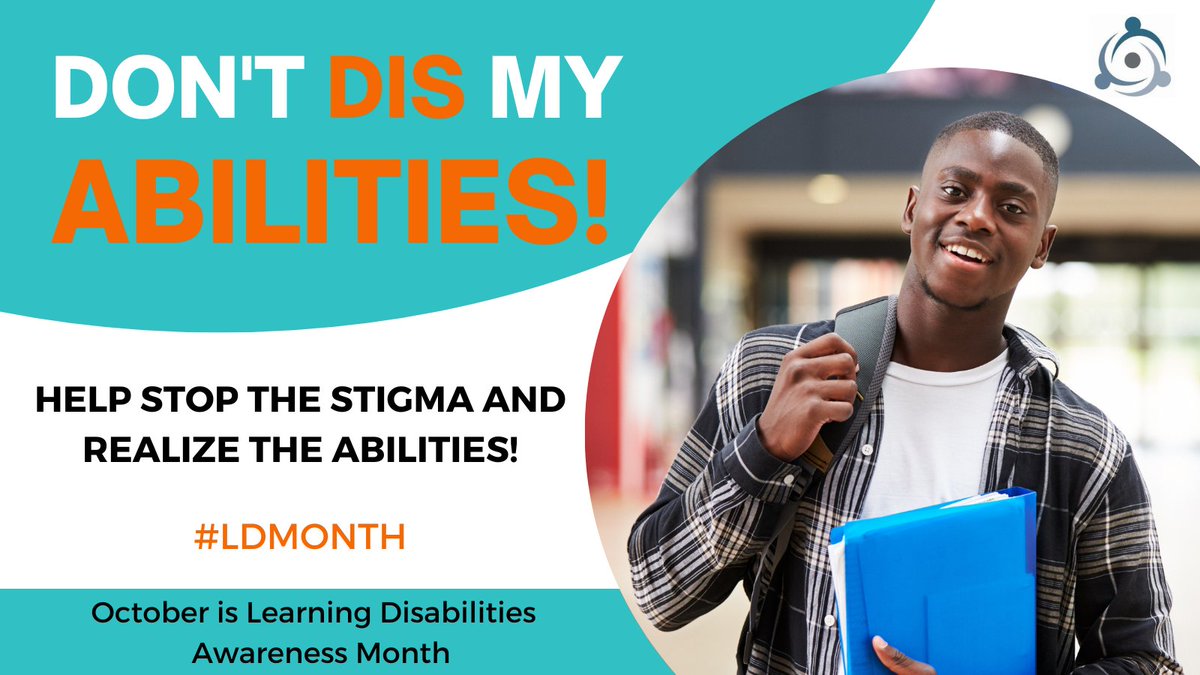 DON'T DIS MY ABILITIES!

HELP STOP THE STIGMA AND REALIZE THE ABILITIES!

#LDMONTH

October is Learning Disabilities Awareness Month